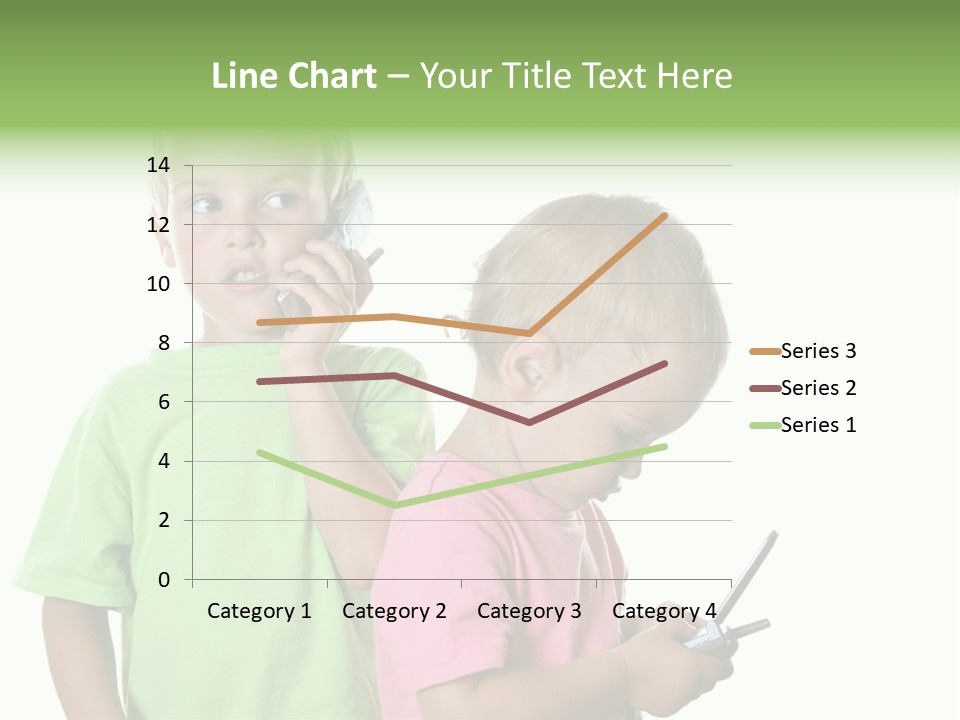 Line Chart – Your Title Text Here

14
12
10
8
6
4
2
0

Category 1 Category 2 Category 3 Category 4

Series 3
Series 2
Series 1